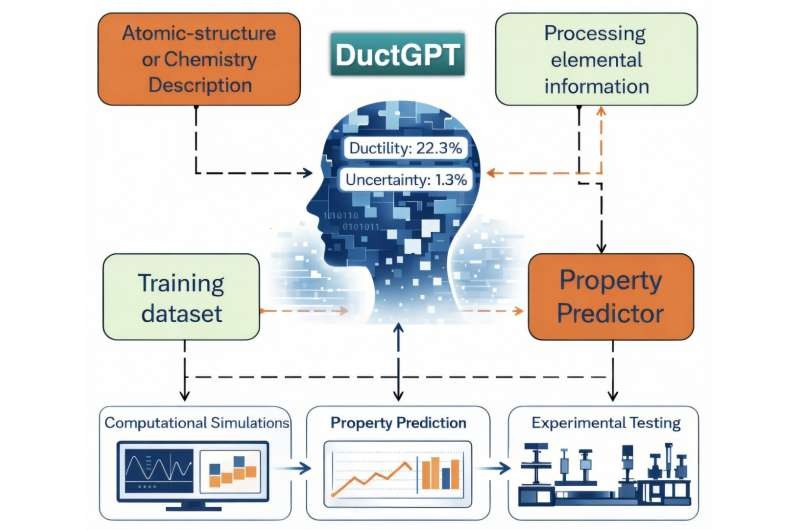 Atomic-structure or Chemistry Description

DuctGPT

Processing elemental information

Ductility: 22.3%

Uncertainty: 1.3%

1010110
0101011

Training dataset

Property Predictor

Computational Simulations

Property Prediction

Experimental Testing